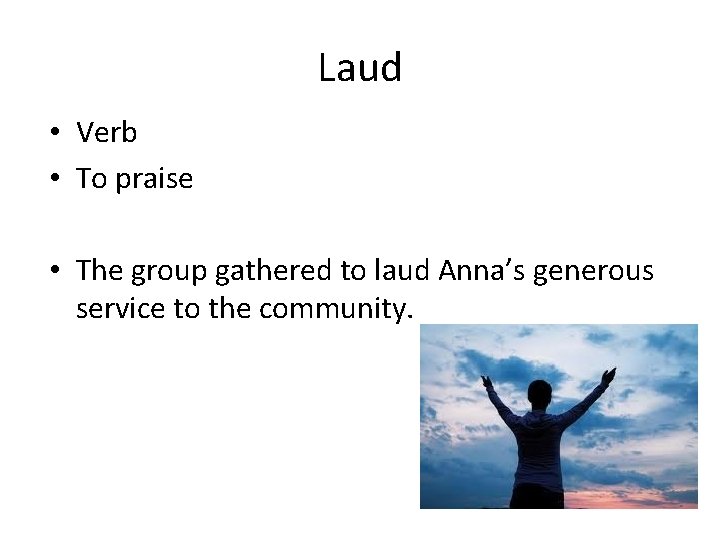 Laud

• Verb
• To praise

• The group gathered to laud Anna's generous service to the community.